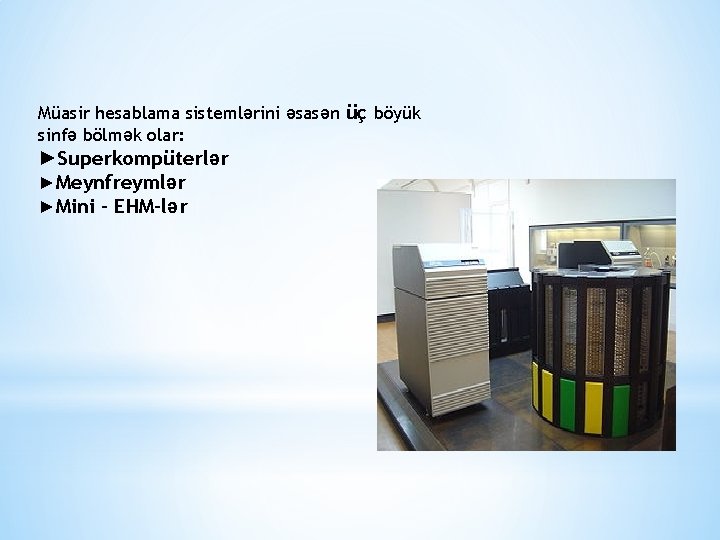 Müasir hesablama sistemlərini əsasən üç böyük sinfə bölmək olar:

►Superkompüterlər
►Meynfreymlər
►Mini - EHM-lər